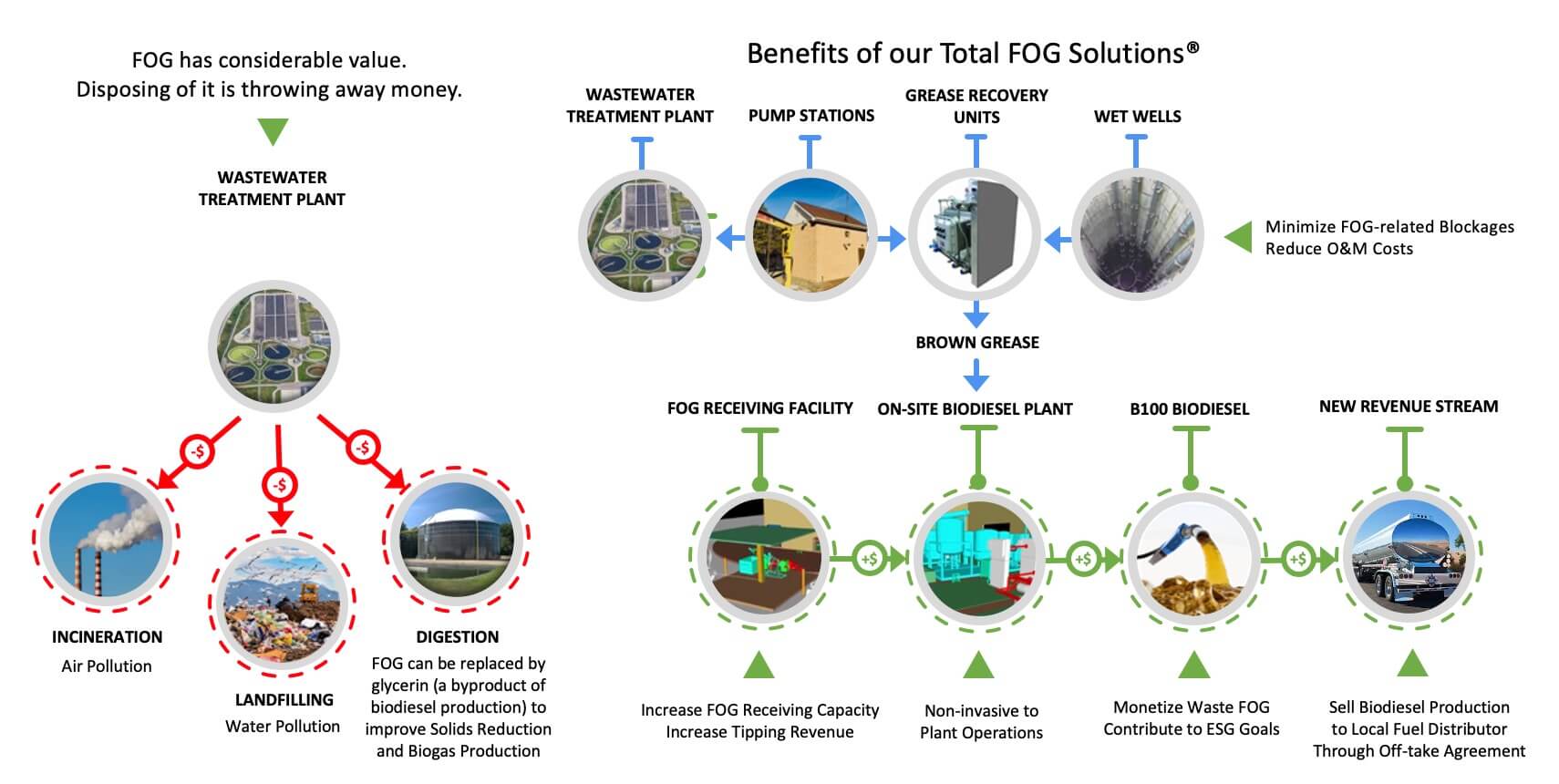 FOG has considerable value.
Disposing of it is throwing away money.

WASTEWATER TREATMENT PLANT

-$

-$

-$

INCINERATION
Air Pollution

LANDFILLING
Water Pollution

DIGESTION
FOG can be replaced by glycerin (a byproduct of biodiesel production) to improve Solids Reduction and Biogas Production

Benefits of our Total FOG Solutions®

WASTEWATER TREATMENT PLANT

PUMP STATIONS

GREASE RECOVERY UNITS

WET WELLS

Minimize FOG-related Blockages
Reduce O&M Costs

BROWN GREASE

FOG RECEIVING FACILITY

ON-SITE BIODIESEL PLANT

B100 BIODIESEL

NEW REVENUE STREAM

+$

+$

+$

Increase FOG Receiving Capacity
Increase Tipping Revenue

Non-invasive to Plant Operations

Monetize Waste FOG
Contribute to ESG Goals

Sell Biodiesel Production to Local Fuel Distributor Through Off-take Agreement